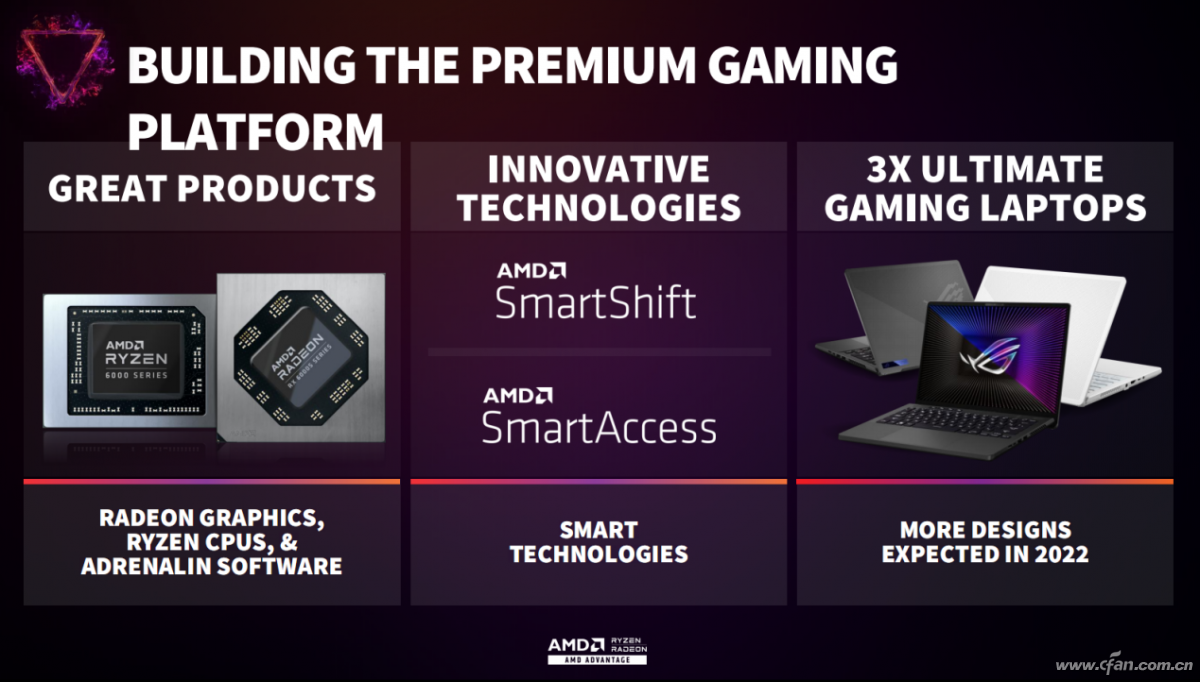 BUILDING THE PREMIUM GAMING PLATFORM

GREAT PRODUCTS

AMD RYZEN 6000 SERIES

AMD RADEON RX 6000S SERIES

RADEON GRAPHICS, RYZEN CPUS, & ADRENALIN SOFTWARE

INNOVATIVE TECHNOLOGIES

AMD SmartShift

AMD SmartAccess

SMART TECHNOLOGIES

3X ULTIMATE GAMING LAPTOPS

MORE DESIGNS EXPECTED IN 2022

AMD RYZEN RADEON AMD ADVANTAGE

www.cfan.com.cn